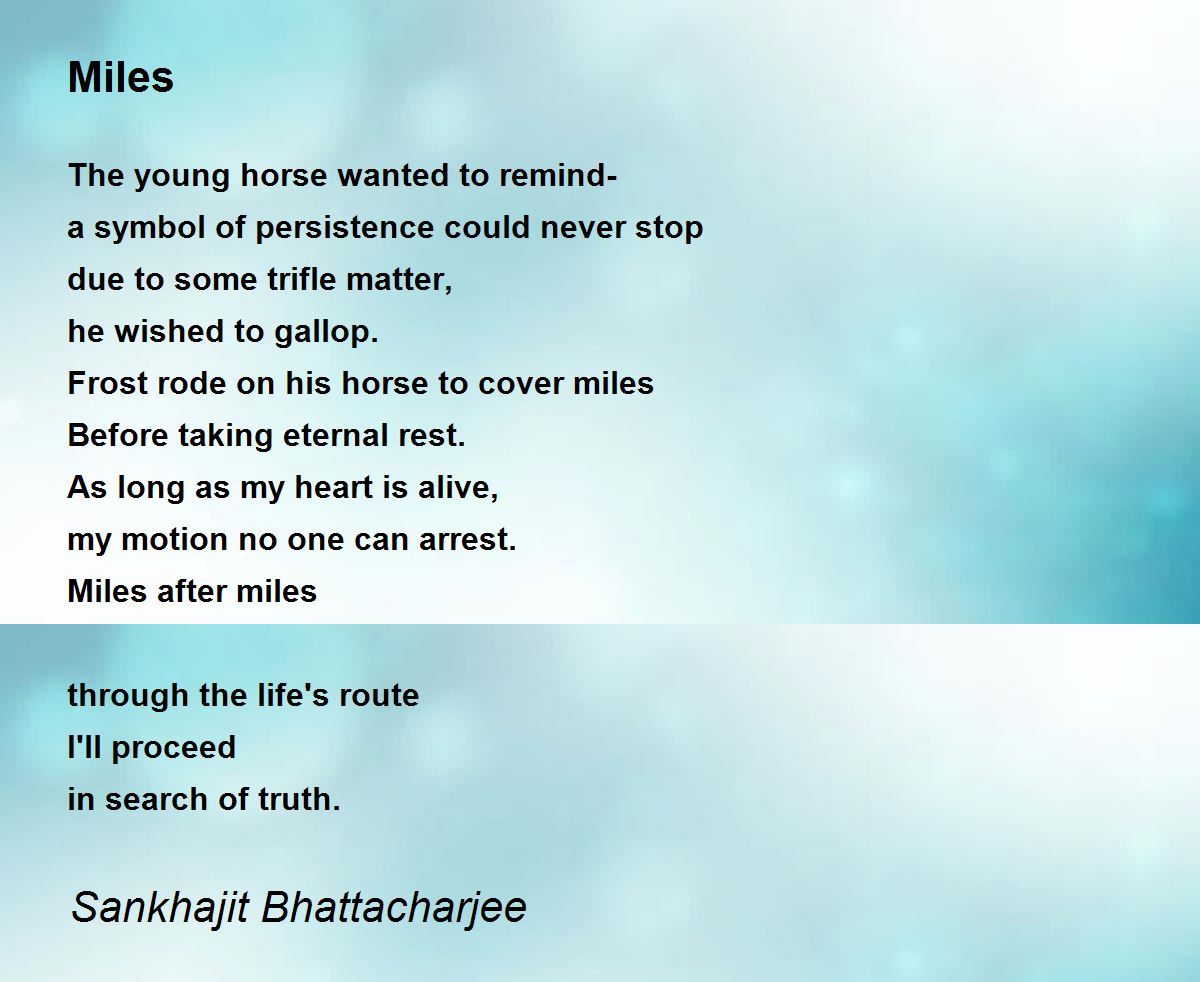 Miles

The young horse wanted to remind-
a symbol of persistence could never stop
due to some trifle matter,
he wished to gallop.
Frost rode on his horse to cover miles
Before taking eternal rest.
As long as my heart is alive,
my motion no one can arrest.
Miles after miles

through the life's route
I'll proceed
in search of truth.

Sankhajit Bhattacharjee